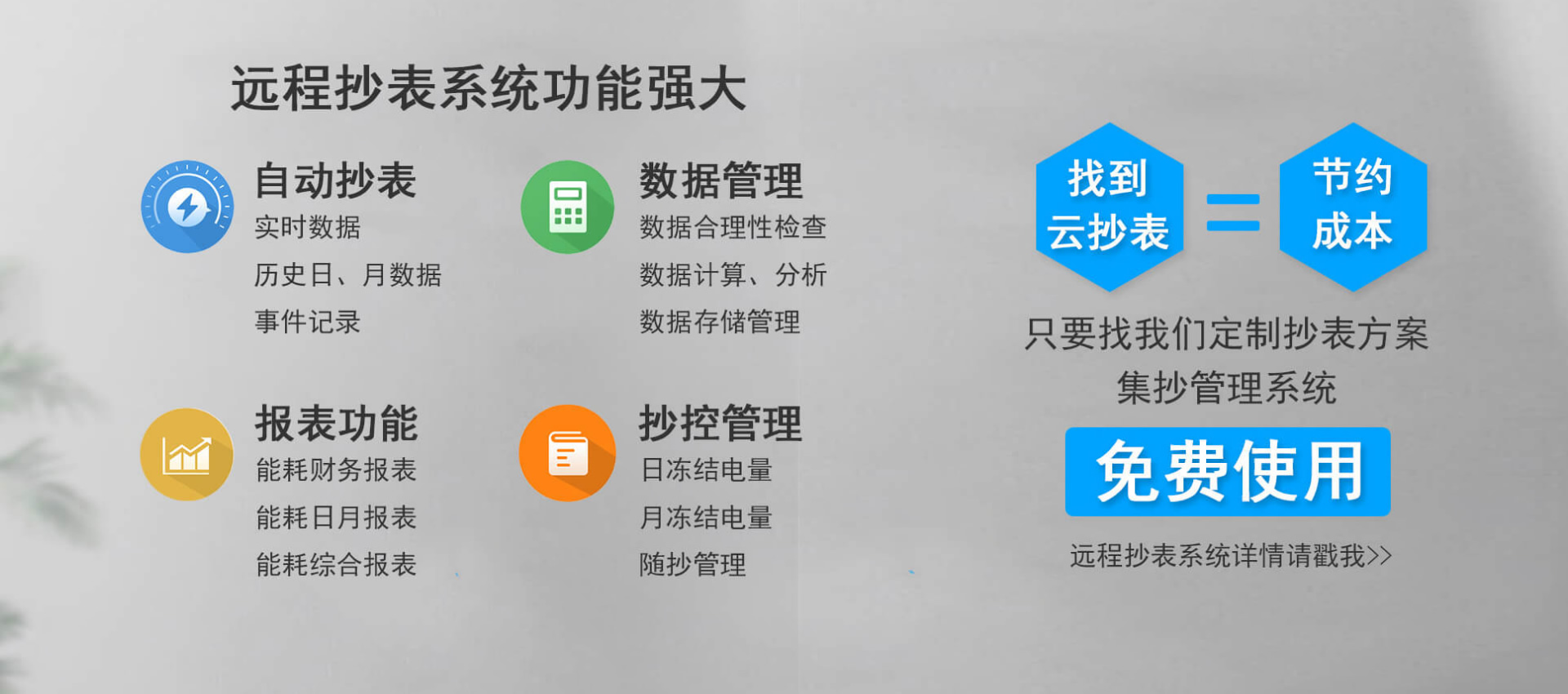 远程抄表系统功能强大

自动抄表
实时数据
历史日、月数据
事件记录

数据管理
数据合理性检查
数据计算、分析
数据存储管理

报表功能
能耗财务报表
能耗日月报表
能耗综合报表

抄控管理
日冻结电量
月冻结电量
随抄管理

找到云抄表 = 节约成本

只要找我们定制抄表方案
集抄管理系统

免费使用

远程抄表系统详情请戳我>>